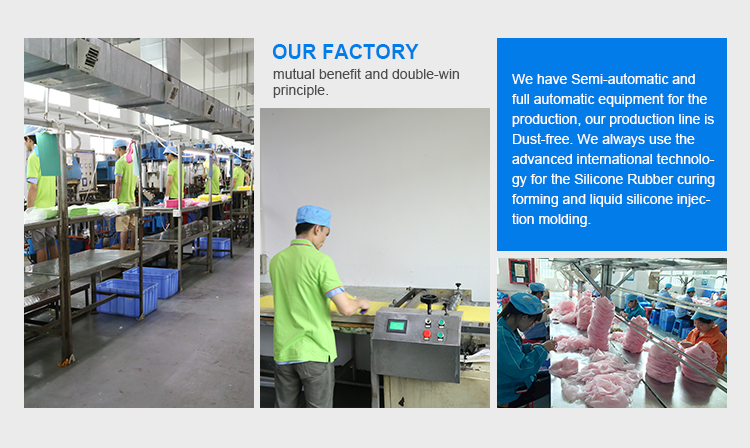 OUR FACTORY
mutual benefit and double-win principle.

We have Semi-automatic and full automatic equipment for the production, our production line is Dust-free. We always use the advanced international technology for the Silicone Rubber curing forming and liquid silicone injection molding.